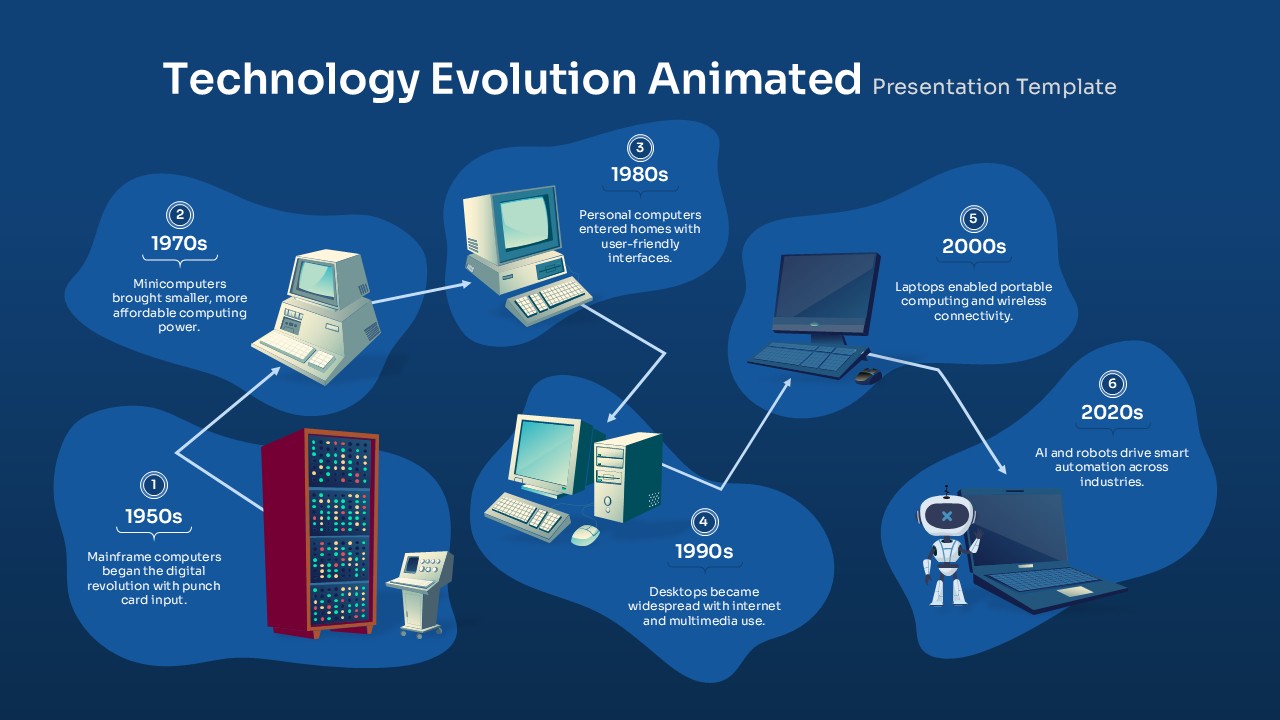 Technology Evolution Animated Presentation Template

1
1950s
Mainframe computers began the digital revolution with punch card input.

2
1970s
Minicomputers brought smaller, more affordable computing power.

3
1980s
Personal computers entered homes with user-friendly interfaces.

4
1990s
Desktops became widespread with internet and multimedia use.

5
2000s
Laptops enabled portable computing and wireless connectivity.

6
2020s
AI and robots drive smart automation across industries.